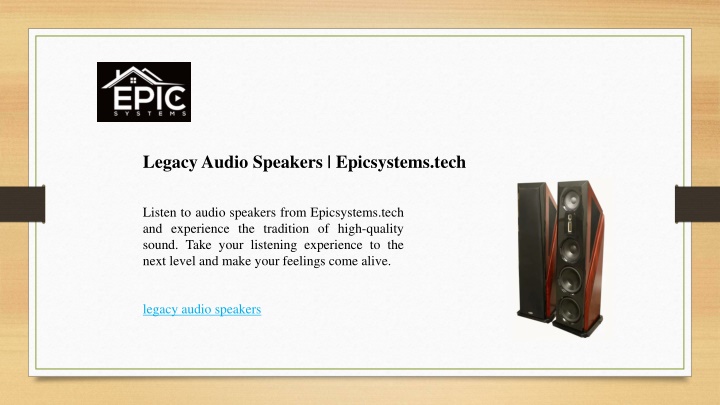 EPIC
SYSTEMS

Legacy Audio Speakers | Epicsystems.tech

Listen to audio speakers from Epicsystems.tech and experience the tradition of high-quality sound. Take your listening experience to the next level and make your feelings come alive.

legacy audio speakers